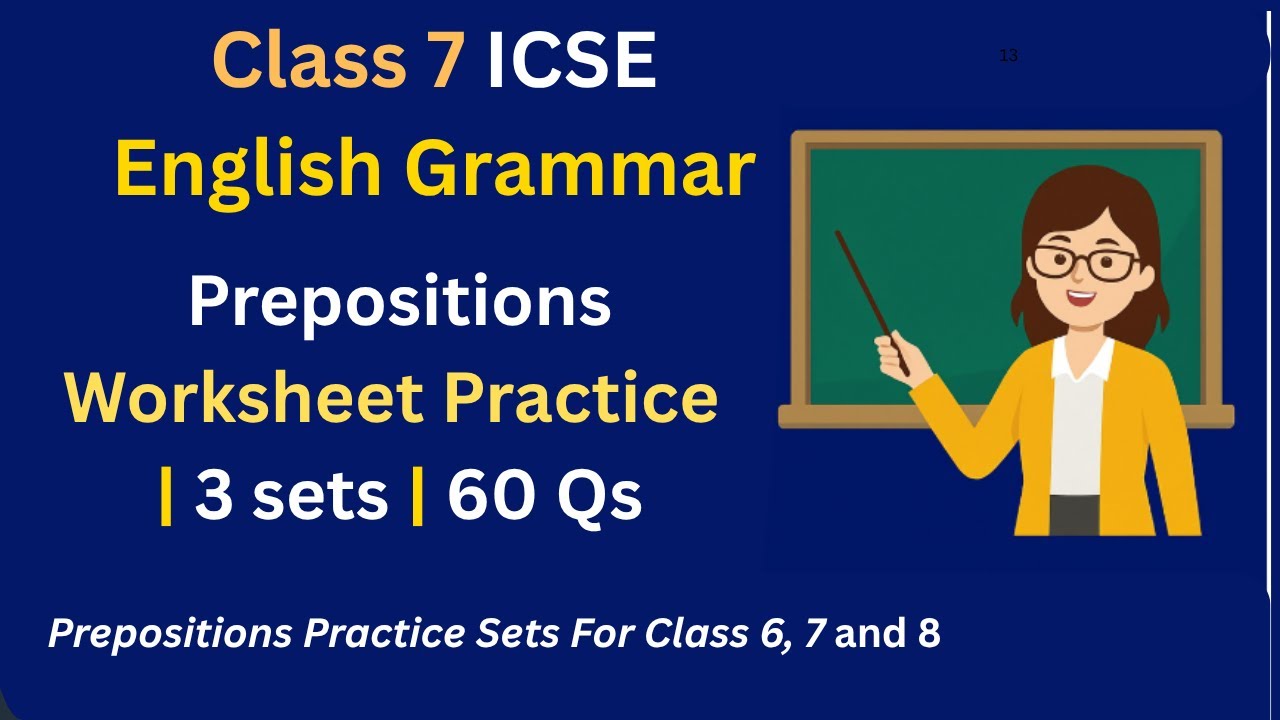 Class 7 ICSE

13

English Grammar

Prepositions

Worksheet Practice

| 3 sets | 60 Qs

Prepositions Practice Sets For Class 6, 7 and 8